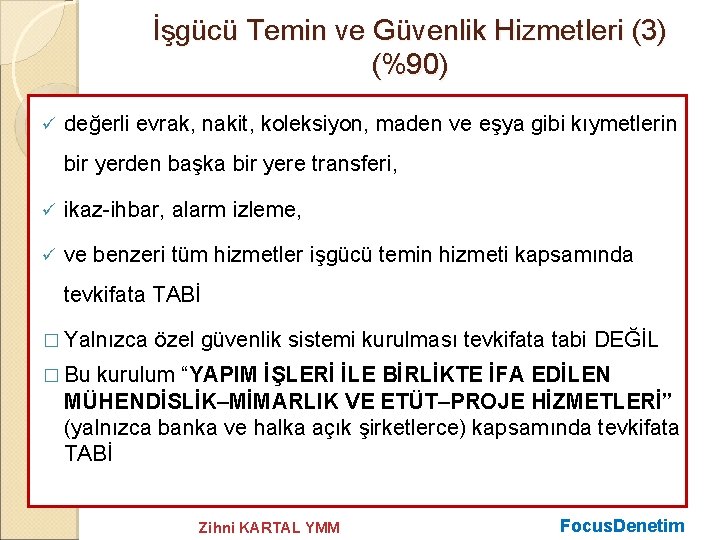 İşgücü Temin ve Güvenlik Hizmetleri (3) (%90)

✓ değerli evrak, nakit, koleksiyon, maden ve eşya gibi kıymetlerin bir yerden başka bir yere transferi,

✓ ikaz-ihbar, alarm izleme,

✓ ve benzeri tüm hizmetler işgücü temin hizmeti kapsamında tevkifata TABİ

□ Yalnızca özel güvenlik sistemi kurulması tevkifata tabi DEĞİL

□ Bu kurulum “YAPIM İŞLERİ İLE BİRLİKTE İFA EDİLEN MÜHENDİSLİK–MİMARLIK VE ETÜT–PROJE HİZMETLERİ” (yalnızca banka ve halka açık şirketlerce) kapsamında tevkifata TABİ

Zihni KARTAL YMM

FocusDenetim